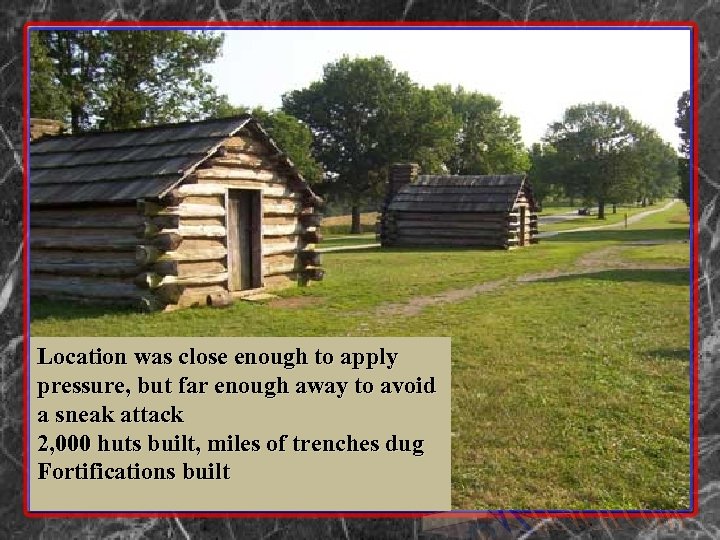 Location was close enough to apply pressure, but far enough away to avoid a sneak attack
2,000 huts built, miles of trenches dug
Fortifications built